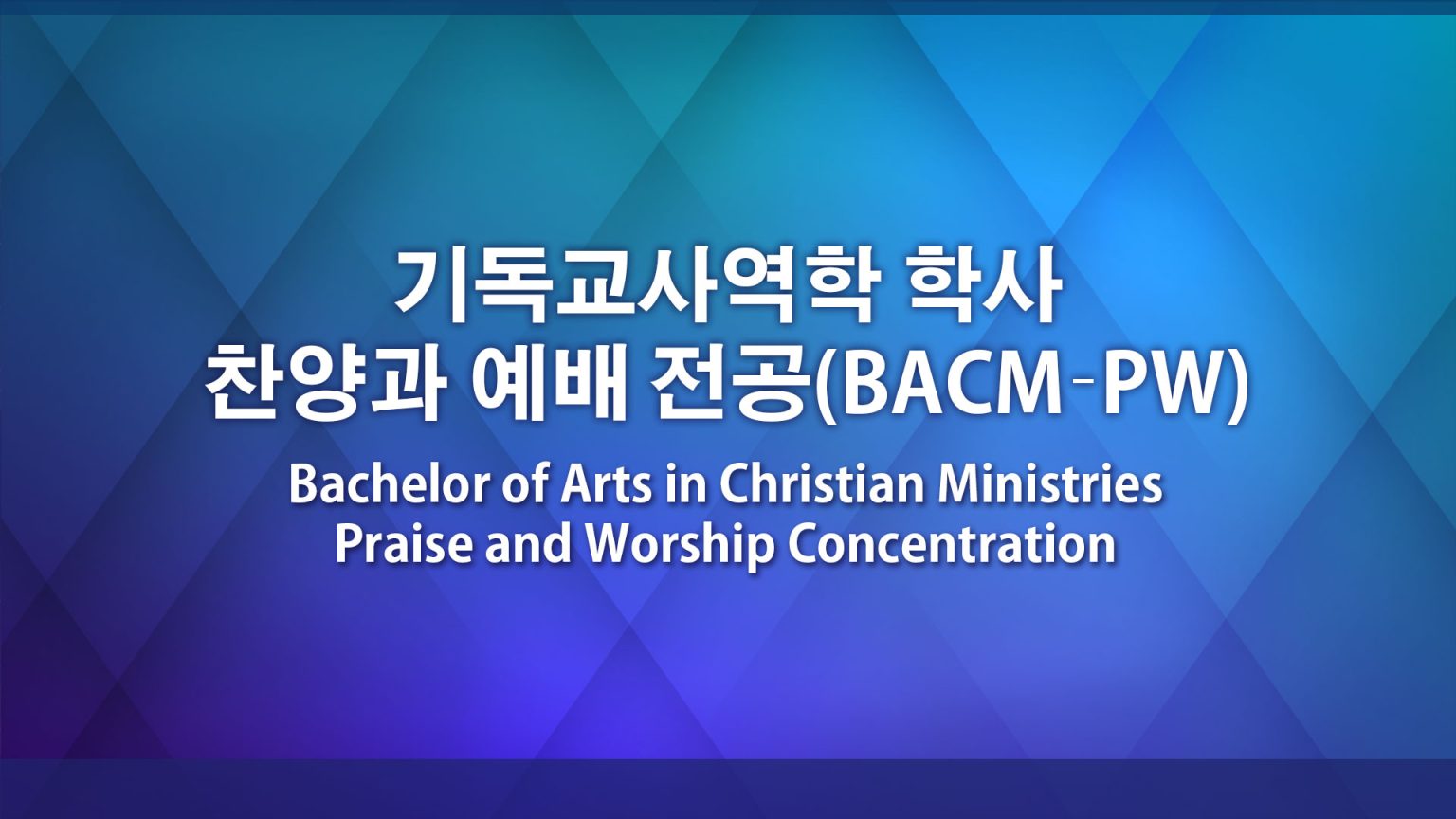 기독교사역학 학사
찬양과 예배 전공(BACM-PW)

Bachelor of Arts in Christian Ministries
Praise and Worship Concentration